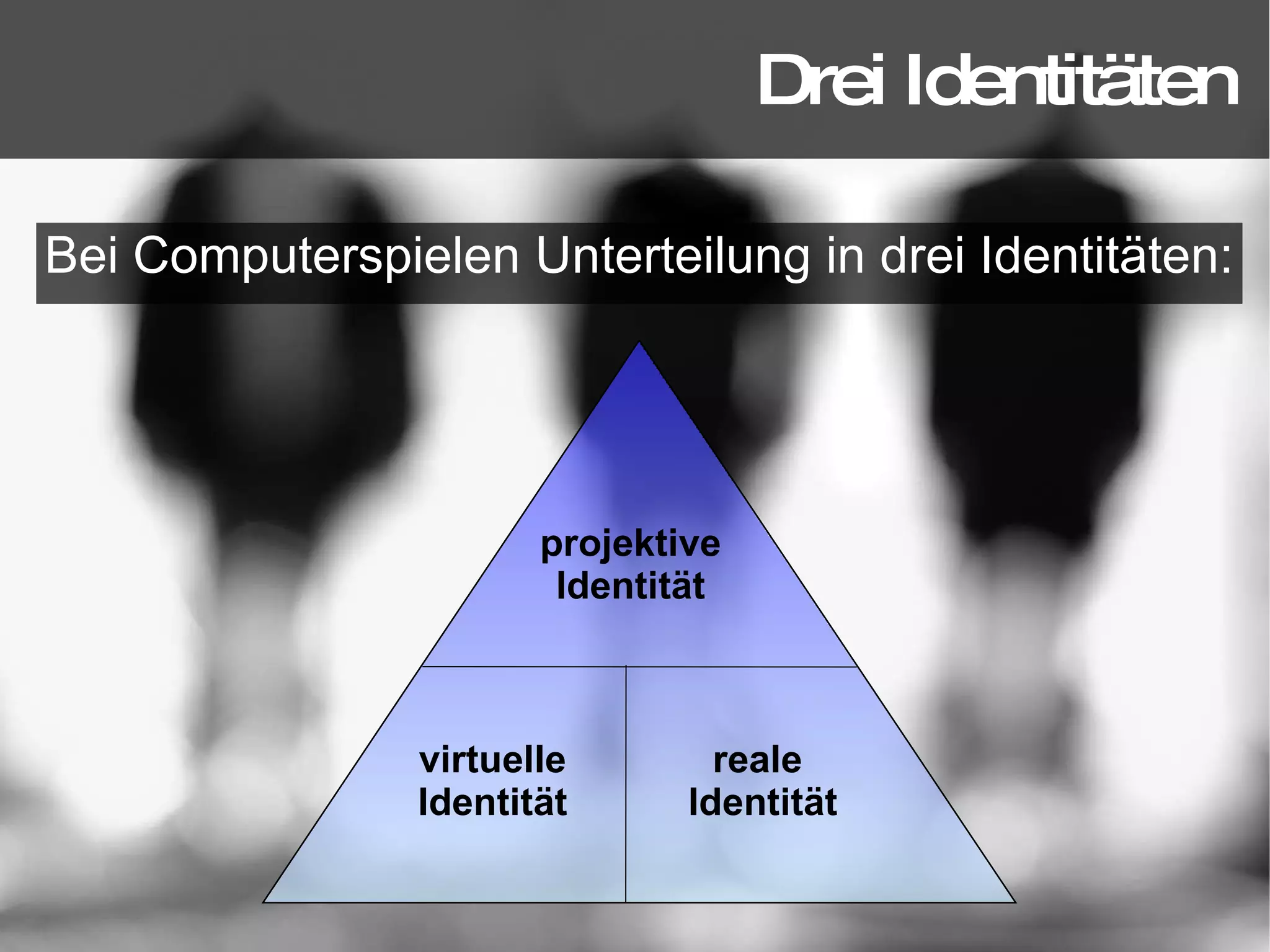 Drei Identitäten

Bei Computerspielen Unterteilung in drei Identitäten:

projektive Identität

virtuelle Identität

reale Identität